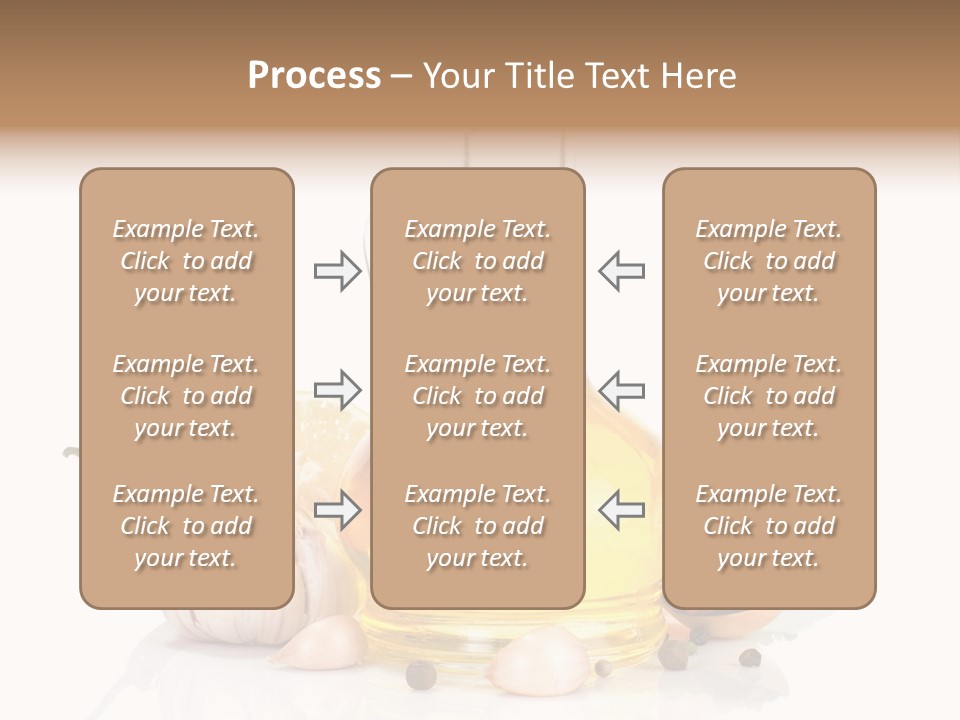 Process – Your Title Text Here

Example Text. Click to add your text.

Example Text. Click to add your text.

Example Text. Click to add your text.

Example Text. Click to add your text.

Example Text. Click to add your text.

Example Text. Click to add your text.

Example Text. Click to add your text.

Example Text. Click to add your text.

Example Text. Click to add your text.